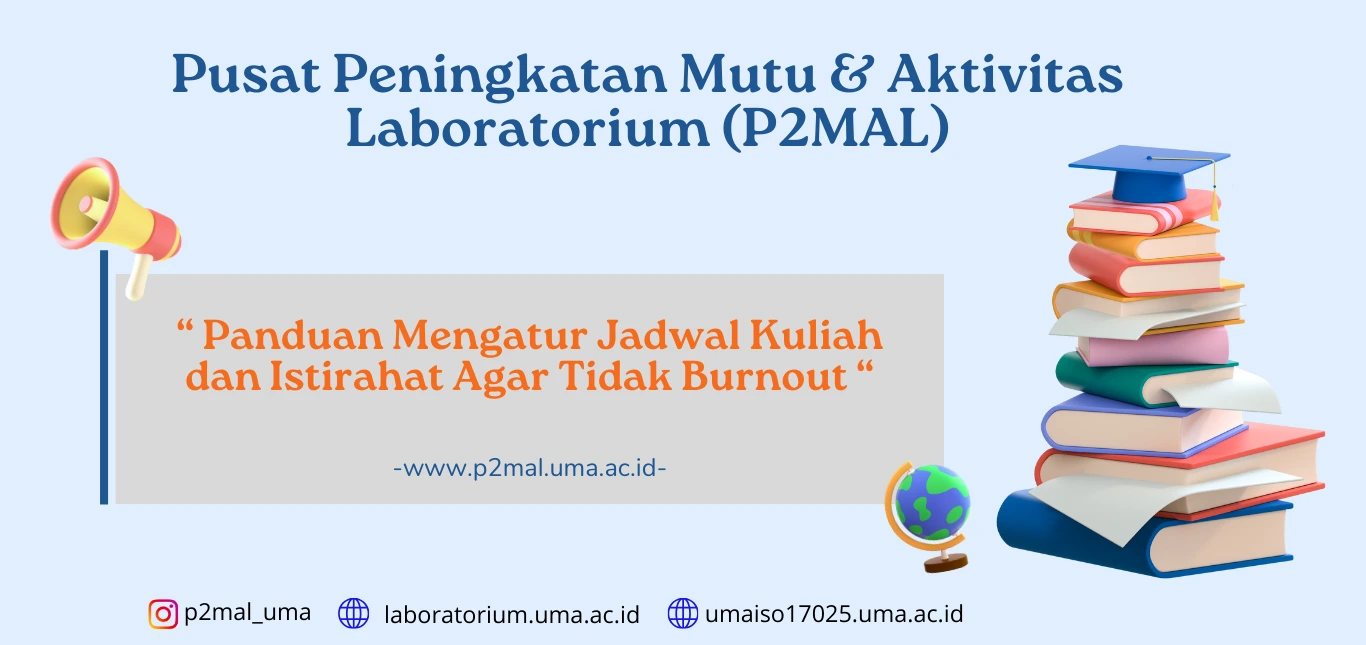 Pusat Peningkatan Mutu & Aktivitas Laboratorium (P2MAL)

“ Panduan Mengatur Jadwal Kuliah dan Istirahat Agar Tidak Burnout “

-www.p2mal.uma.ac.id-

p2mal_uma laboratorium.uma.ac.id umaiso17025.uma.ac.id